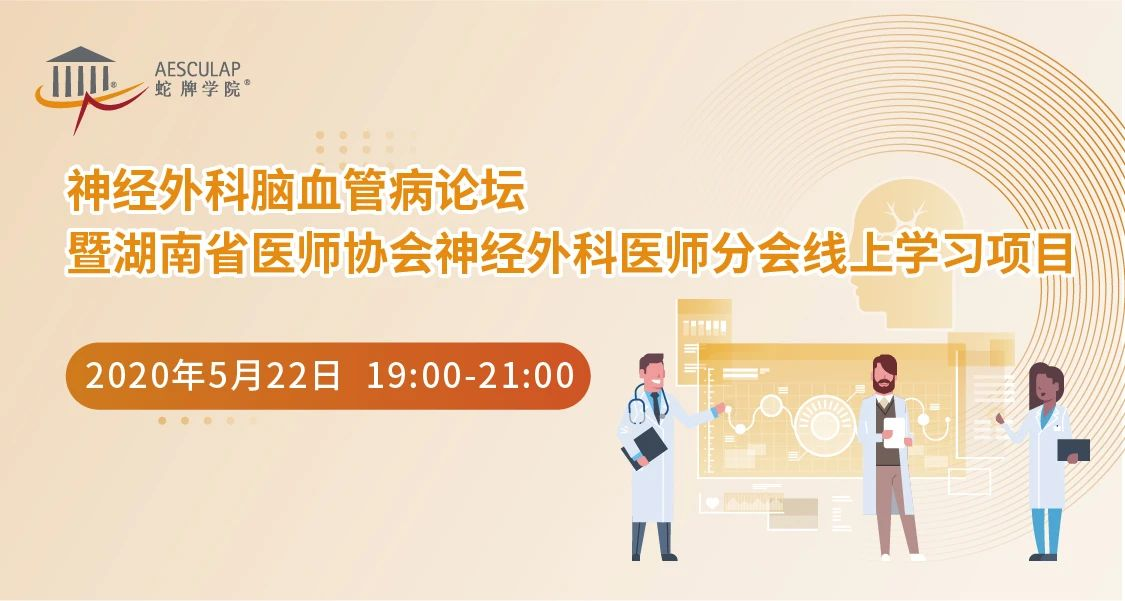 AESCULAP
蛇牌学院®

神经外科脑血管病论坛
暨湖南省医师协会神经外科医师分会线上学习项目

2020年5月22日 19:00-21:00